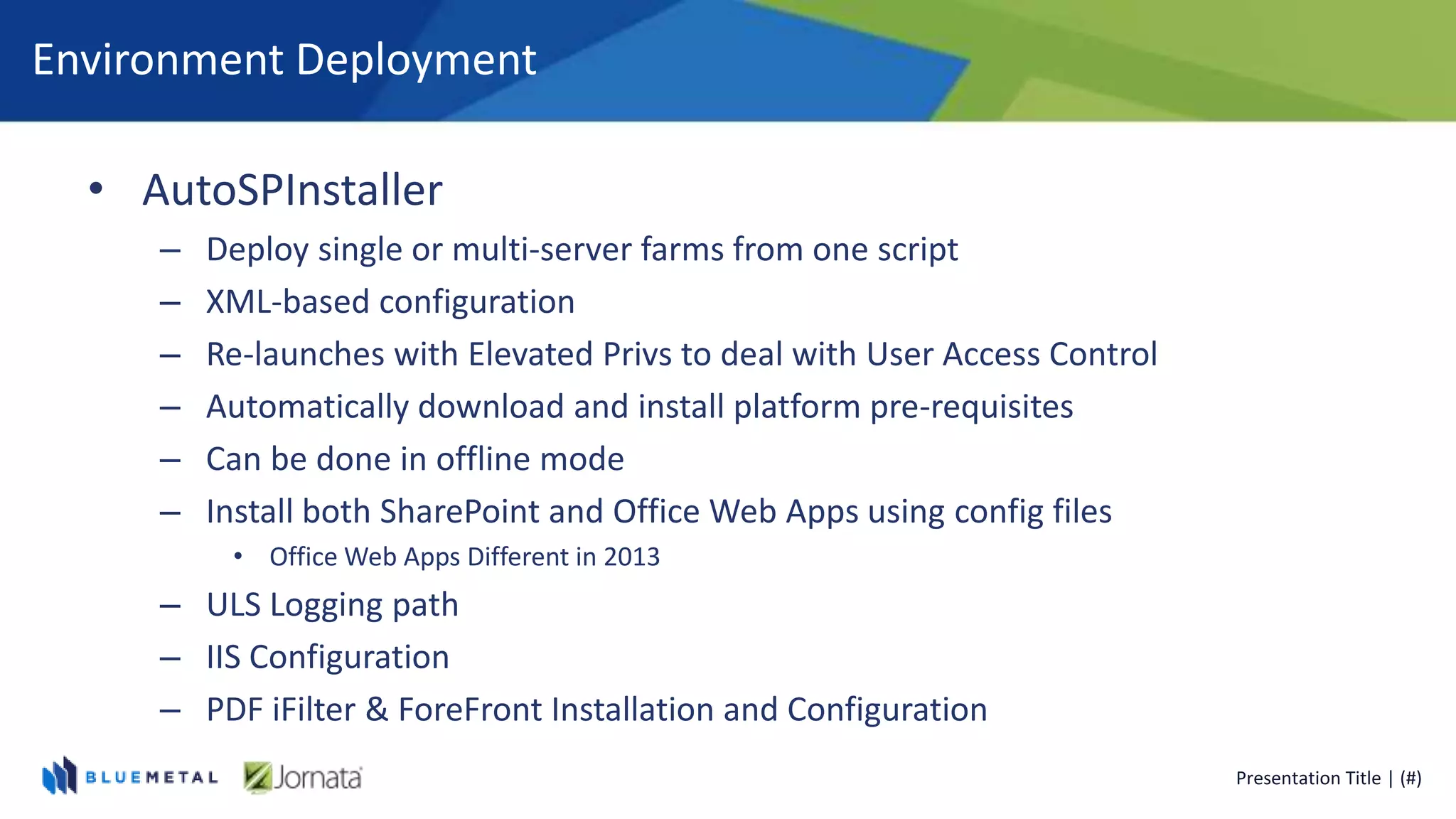 Environment Deployment

• AutoSPInstaller
– Deploy single or multi-server farms from one script
– XML-based configuration
– Re-launches with Elevated Privs to deal with User Access Control
– Automatically download and install platform pre-requisites
– Can be done in offline mode
– Install both SharePoint and Office Web Apps using config files
• Office Web Apps Different in 2013
– ULS Logging path
– IIS Configuration
– PDF iFilter & ForeFront Installation and Configuration

BLUEMETAL Jornata

Presentation Title | (#)